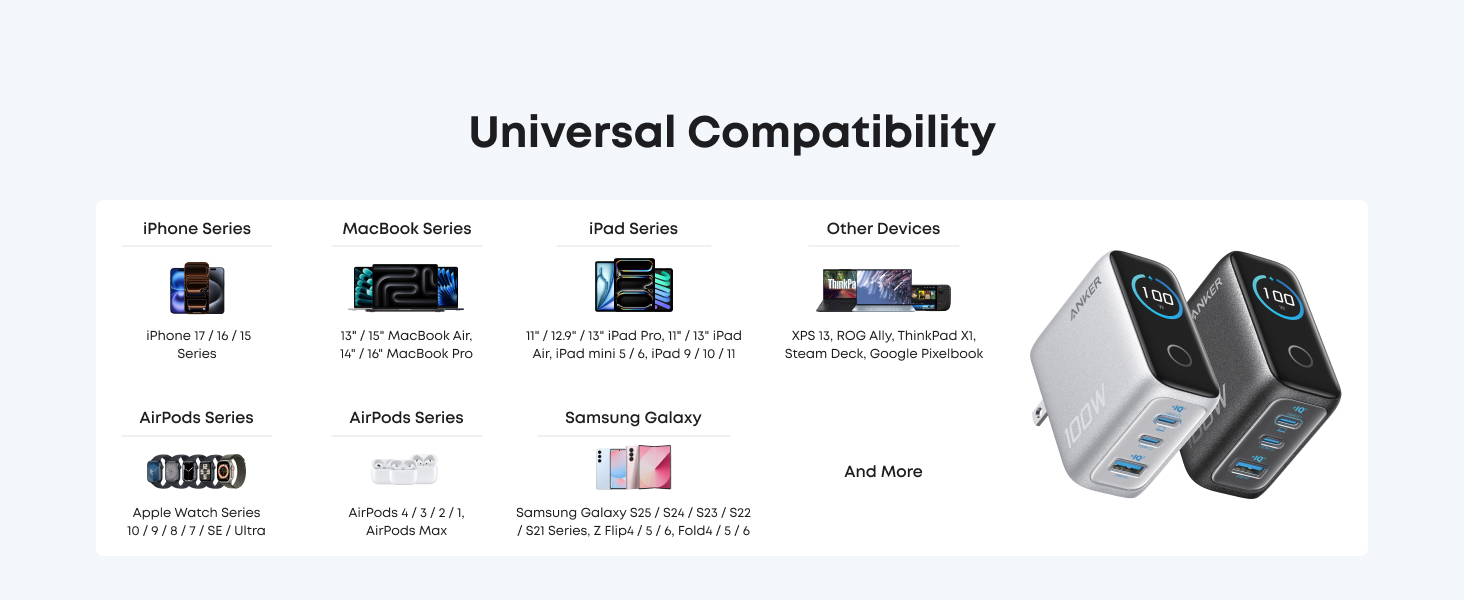 Universal Compatibility

iPhone Series

iPhone 17 / 16 / 15 Series

MacBook Series

13" / 15" MacBook Air, 14" / 16" MacBook Pro

iPad Series

11" / 12.9" / 13" iPad Pro, 11" / 13" iPad Air, iPad mini 5 / 6, iPad 9 / 10 / 11

Other Devices

ThinkPa

XPS 13, ROG Ally, ThinkPad X1, Steam Deck, Google Pixelbook

AirPods Series

Apple Watch Series 10 / 9 / 8 / 7 / SE / Ultra

AirPods Series

AirPods 4 / 3 / 2 / 1, AirPods Max

Samsung Galaxy

Samsung Galaxy S25 / S24 / S23 / S22 / S21 Series, Z Flip4 / 5 / 6, Fold4 / 5 / 6

And More

ANKER
100
100W

ANKER
100
100W